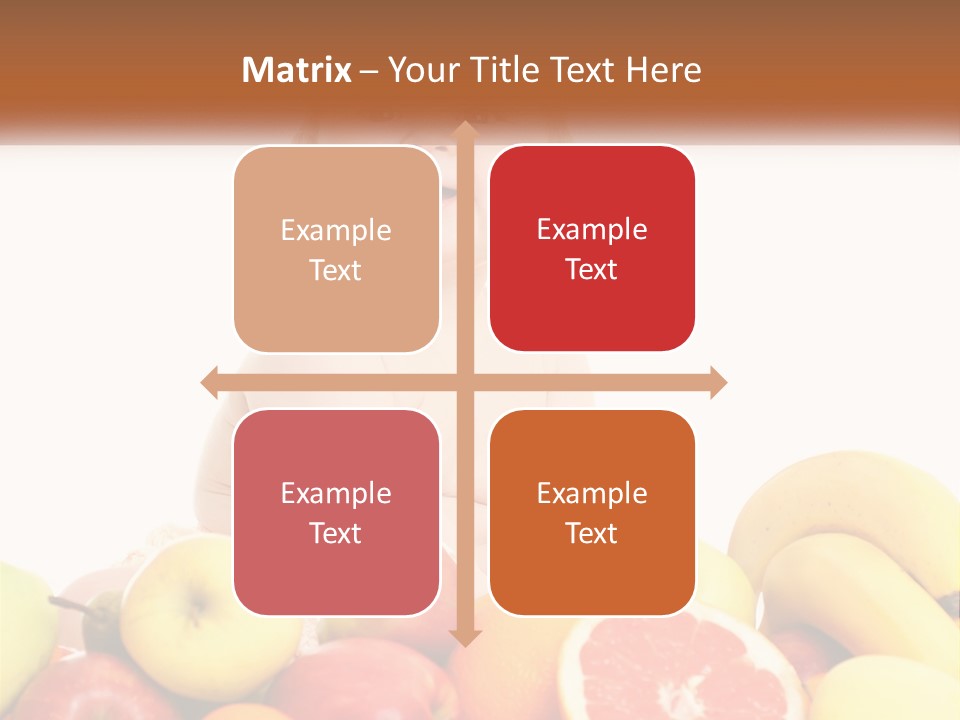 Matrix – Your Title Text Here

Example Text

Example Text

Example Text

Example Text